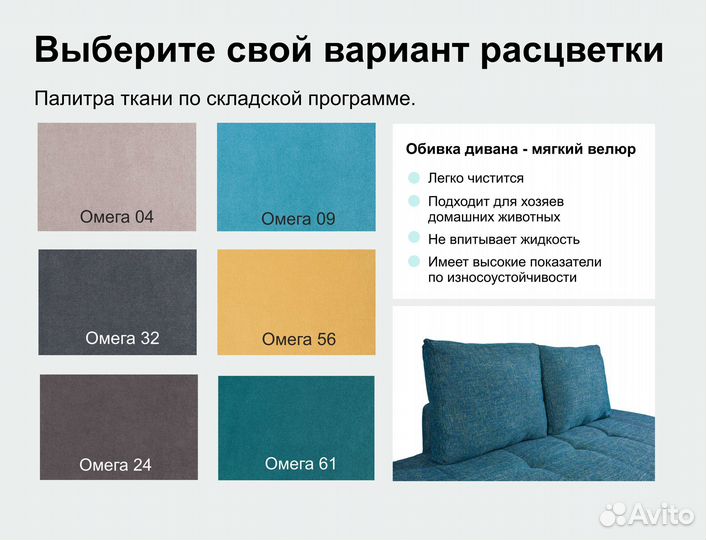 Выберите свой вариант расцветки

Палитра ткани по складской программе.

Омега 04

Омега 09

Омега 32

Омега 56

Омега 24

Омега 61

Обивка дивана - мягкий велюр

Легко чистится

Подходит для хозяев домашних животных

Не впитывает жидкость

Имеет высокие показатели по износоустойчивости

Avito